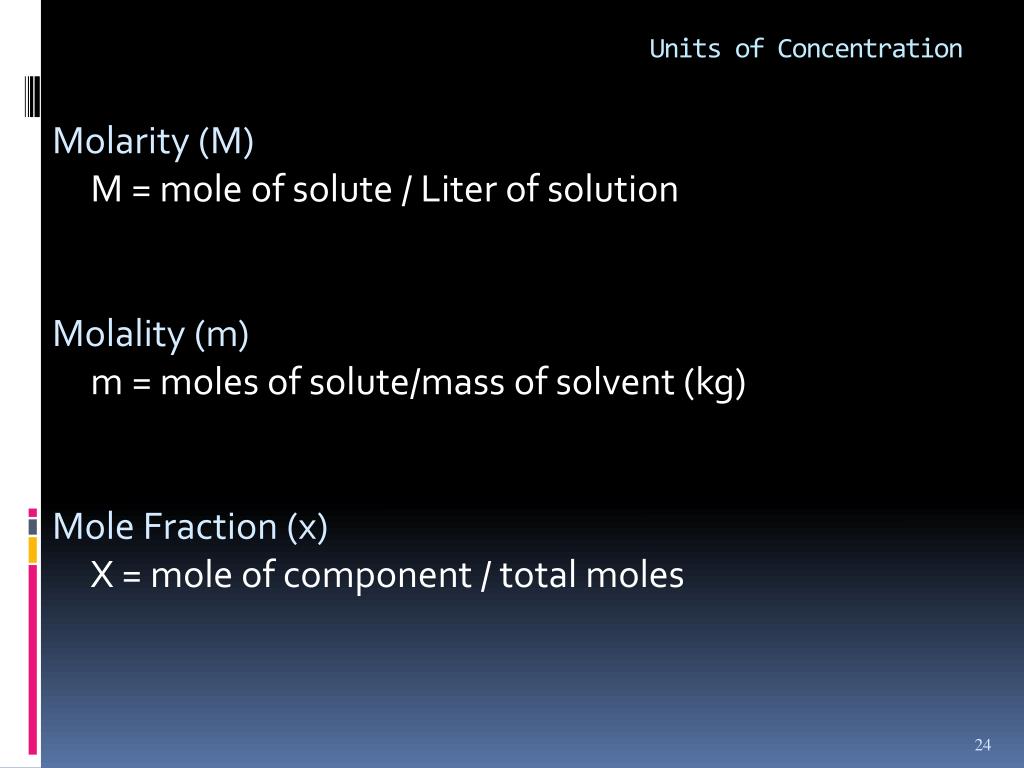 Units of Concentration

Molarity (M)
M = mole of solute / Liter of solution

Molality (m)
m = moles of solute/mass of solvent (kg)

Mole Fraction (x)
X = mole of component / total moles

24